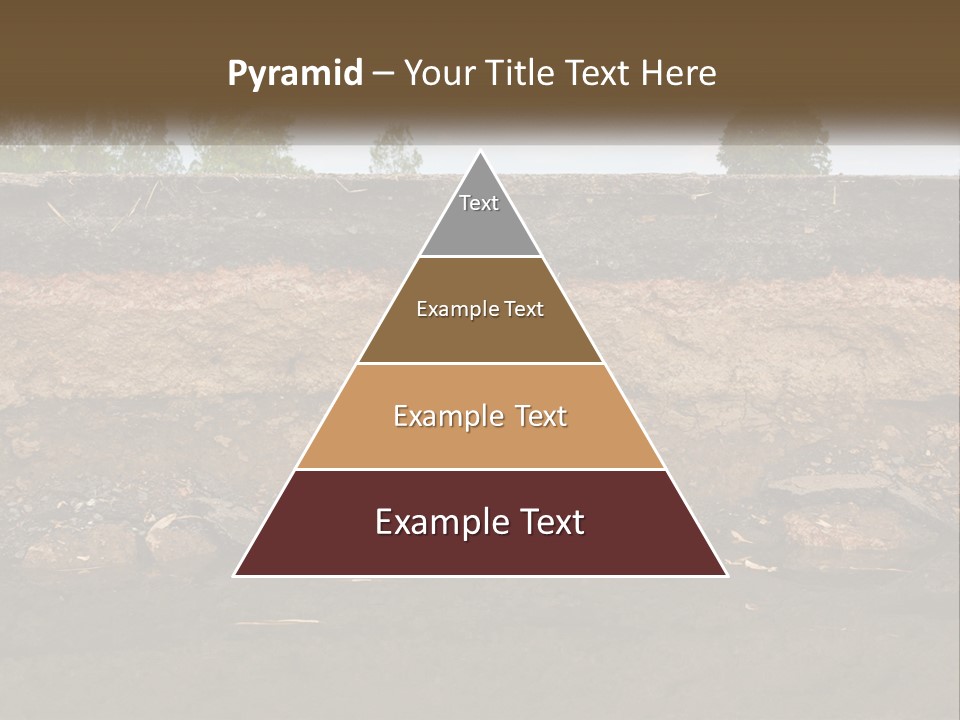 Pyramid – Your Title Text Here

Text

Example Text

Example Text

Example Text